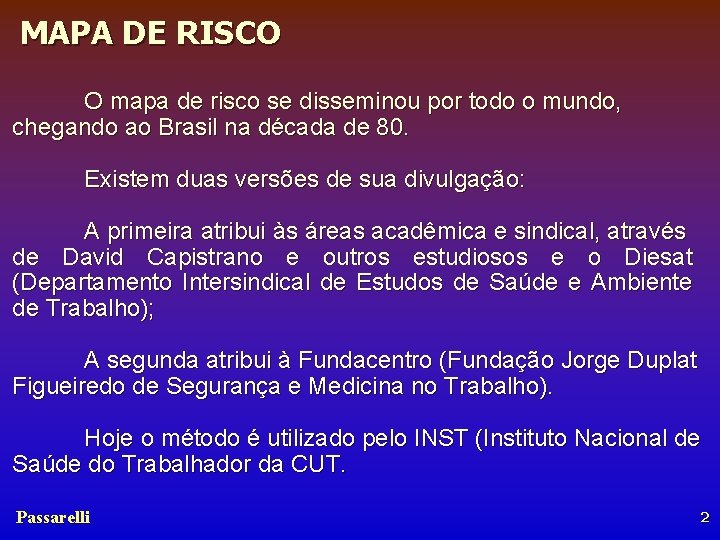 MAPA DE RISCO

O mapa de risco se disseminou por todo o mundo, chegando ao Brasil na década de 80.

Existem duas versões de sua divulgação:

A primeira atribui às áreas acadêmica e sindical, através de David Capistrano e outros estudiosos e o Diesat (Departamento Intersindical de Estudos de Saúde e Ambiente de Trabalho);

A segunda atribui à Fundacentro (Fundação Jorge Duplat Figueiredo de Segurança e Medicina no Trabalho).

Hoje o método é utilizado pelo INST (Instituto Nacional de Saúde do Trabalhador da CUT.

Passarelli

2